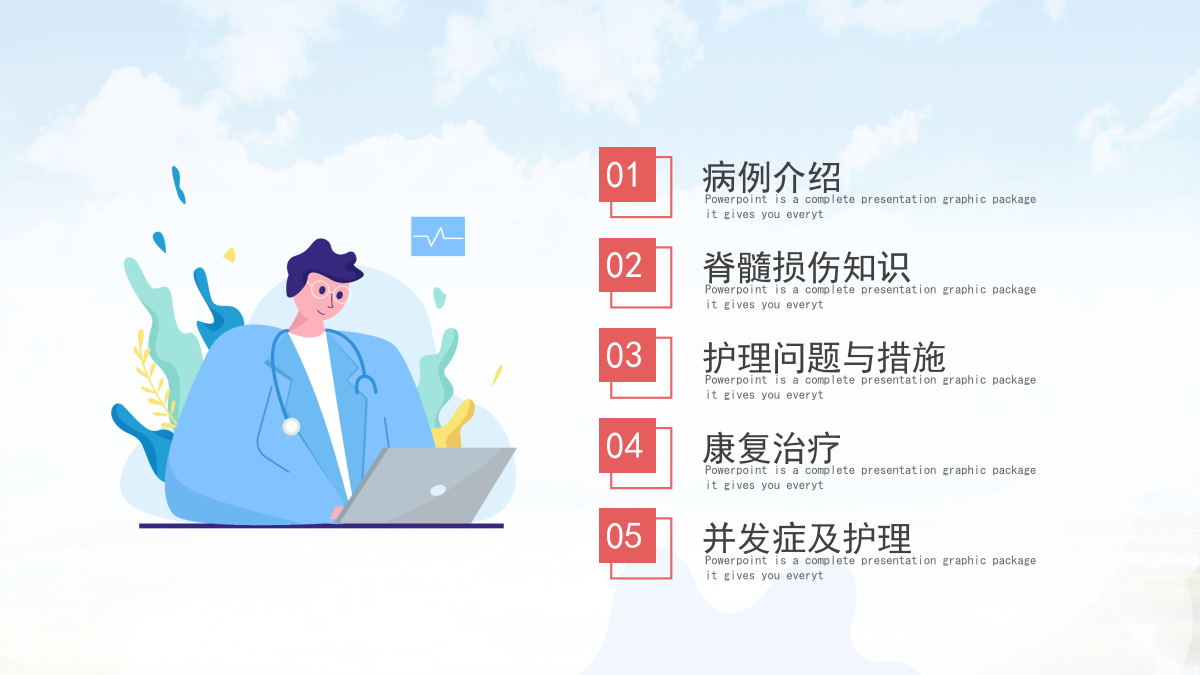 01
病例介绍
Powerpoint is a complete presentation graphic package it gives you everyt

02
脊髓损伤知识
Powerpoint is a complete presentation graphic package it gives you everyt

03
护理问题与措施
Powerpoint is a complete presentation graphic package it gives you everyt

04
康复治疗
Powerpoint is a complete presentation graphic package it gives you everyt

05
并发症及护理
Powerpoint is a complete presentation graphic package it gives you everyt